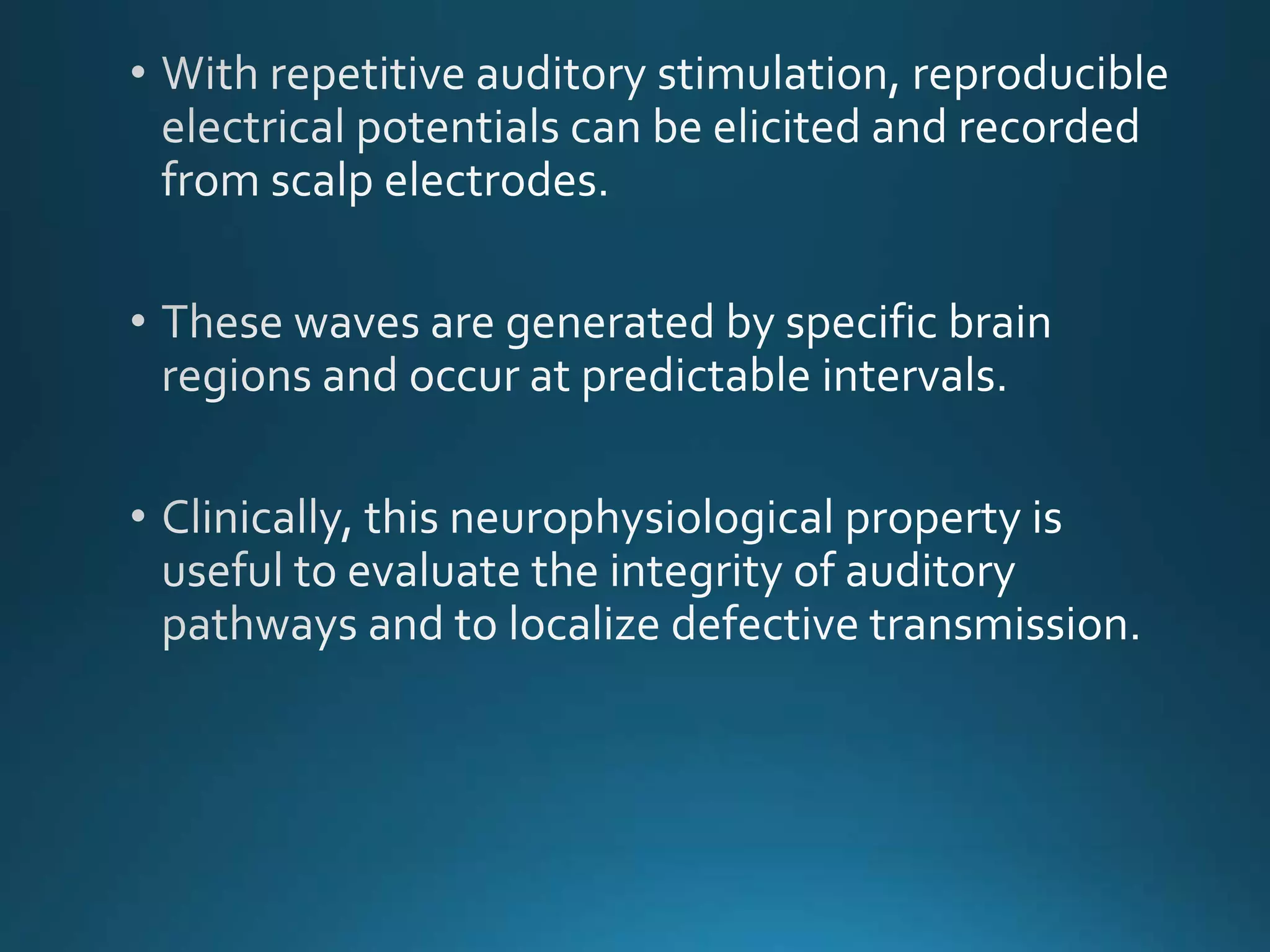 • With repetitive auditory stimulation, reproducible electrical potentials can be elicited and recorded from scalp electrodes.

• These waves are generated by specific brain regions and occur at predictable intervals.

• Clinically, this neurophysiological property is useful to evaluate the integrity of auditory pathways and to localize defective transmission.